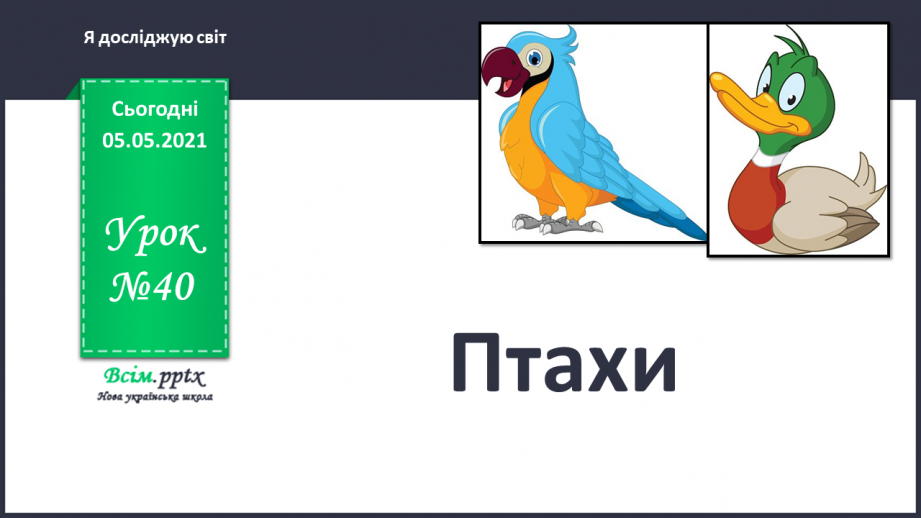 Я досліджую світ

Сьогодні 05.05.2021

Урок №40

Всім.pptx
Нова українська школа

Птахи